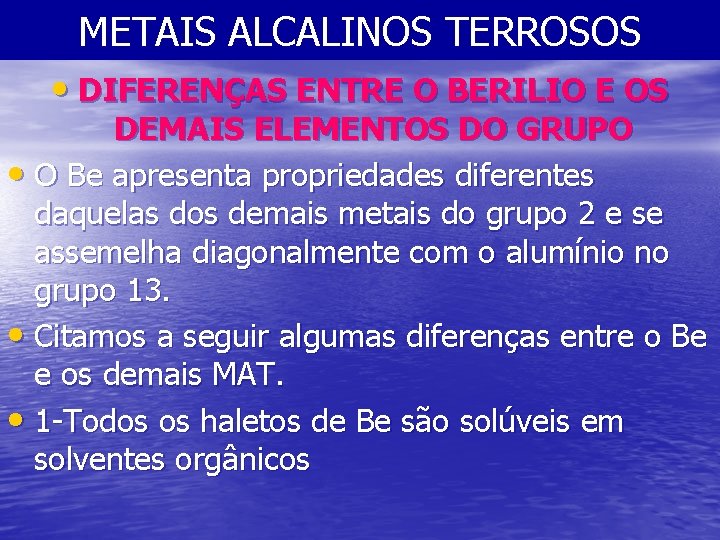 METAIS ALCALINOS TERROSOS

• DIFERENÇAS ENTRE O BERILIO E OS DEMAIS ELEMENTOS DO GRUPO

• O Be apresenta propriedades diferentes daquelas dos demais metais do grupo 2 e se assemelha diagonalmente com o alumínio no grupo 13.

• Citamos a seguir algumas diferenças entre o Be e os demais MAT.

• 1-Todos os haletos de Be são solúveis em solventes orgânicos